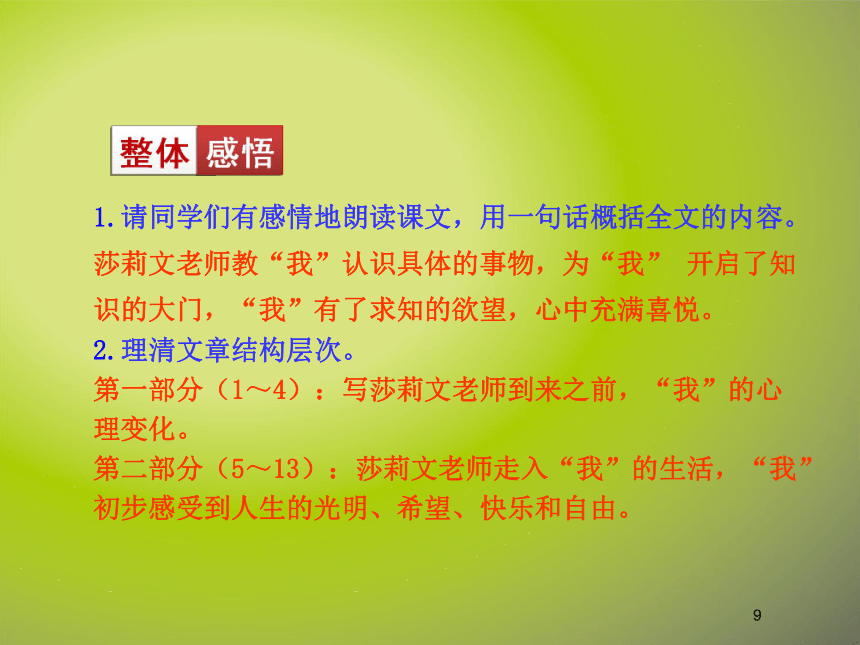 整体感悟

1.请同学们有感情地朗读课文，用一句话概括全文的内容。

莎莉文老师教“我”认识具体的事物，为“我” 开启了知识的大门，“我”有了求知的欲望，心中充满喜悦。

2.理清文章结构层次。

第一部分（1～4）：写莎莉文老师到来之前，“我”的心理变化。

第二部分（5～13）：莎莉文老师走入“我”的生活，“我”初步感受到人生的光明、希望、快乐和自由。

9